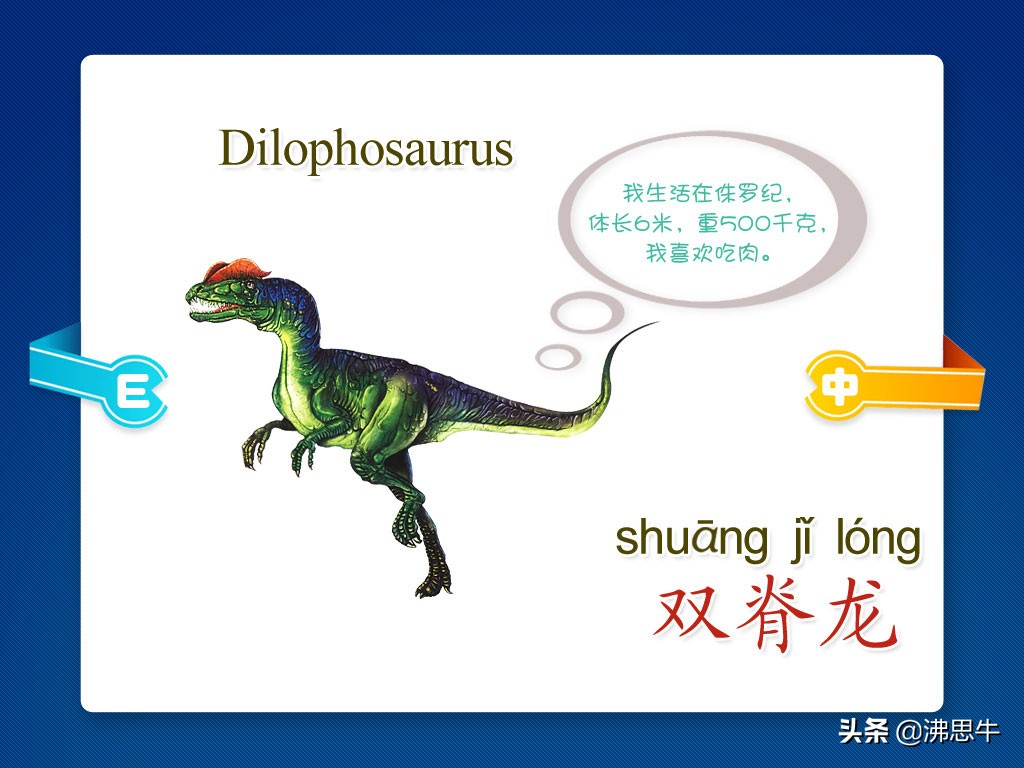 Dilophosaurus

我生活在侏罗纪，
体长6米，重500千克，
我喜欢吃肉。

E

中

shuāng jǐ lóng
双脊龙

头条 @沸思牛